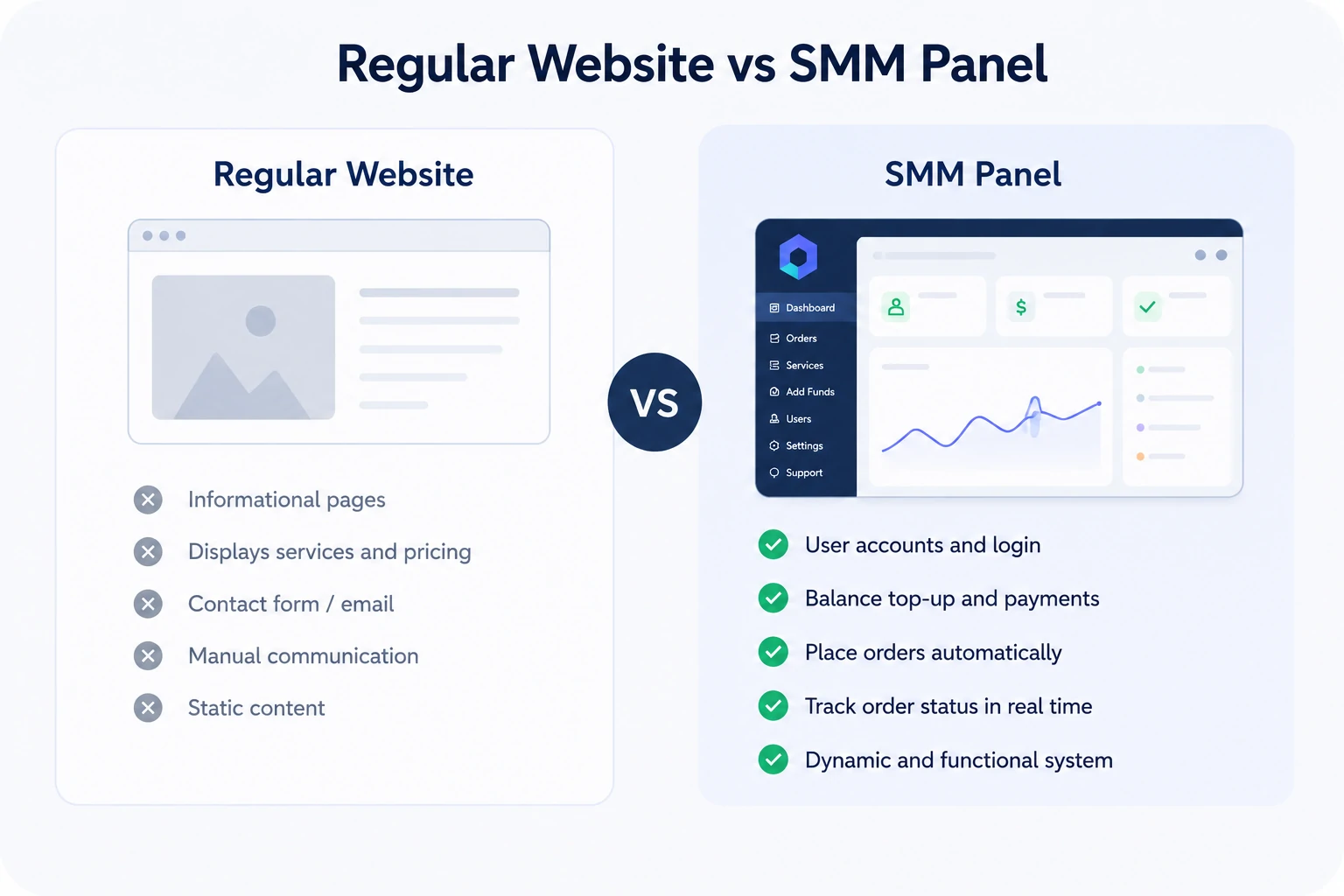 Regular Website vs SMM Panel

Regular Website

Informational pages
Displays services and pricing
Contact form / email
Manual communication
Static content

VS

SMM Panel

Dashboard
Orders
Services
Add Funds
Users
Settings
Support

$

User accounts and login
Balance top-up and payments
Place orders automatically
Track order status in real time
Dynamic and functional system